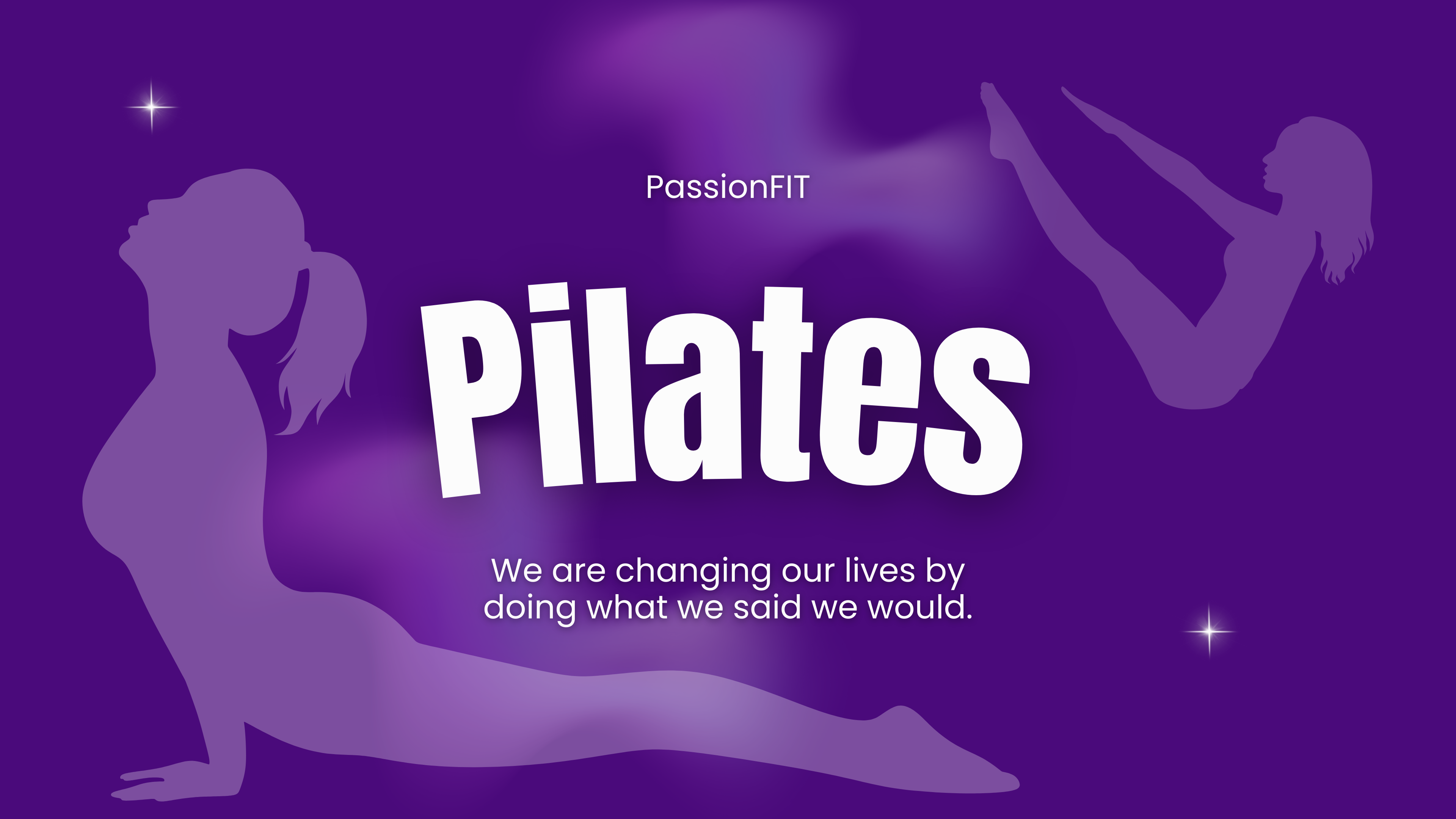 PassionFIT

Pilates

We are changing our lives by doing what we said we would.